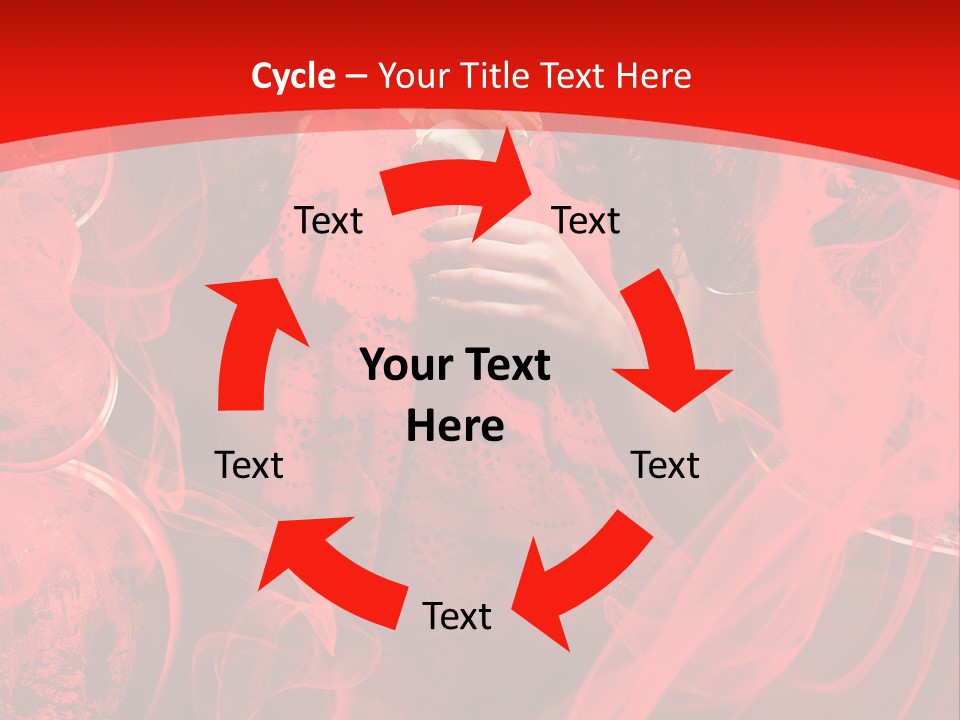 Cycle – Your Title Text Here

Text

Text

Your Text Here

Text

Text

Text